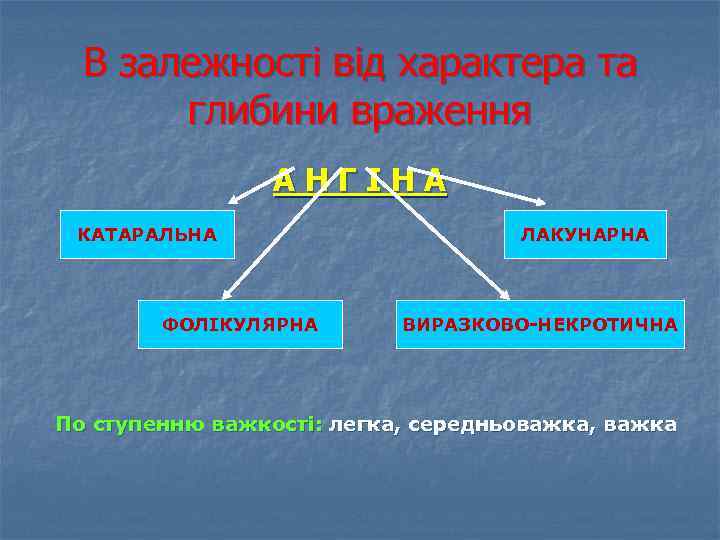 В залежності від характера та глибини враження

А Н Г І Н А

КАТАРАЛЬНА

ЛАКУНАРНА

ФОЛІКУЛЯРНА

ВИРАЗКОВО-НЕКРОТИЧНА

По ступенню важкості: легка, середньоважка, важка